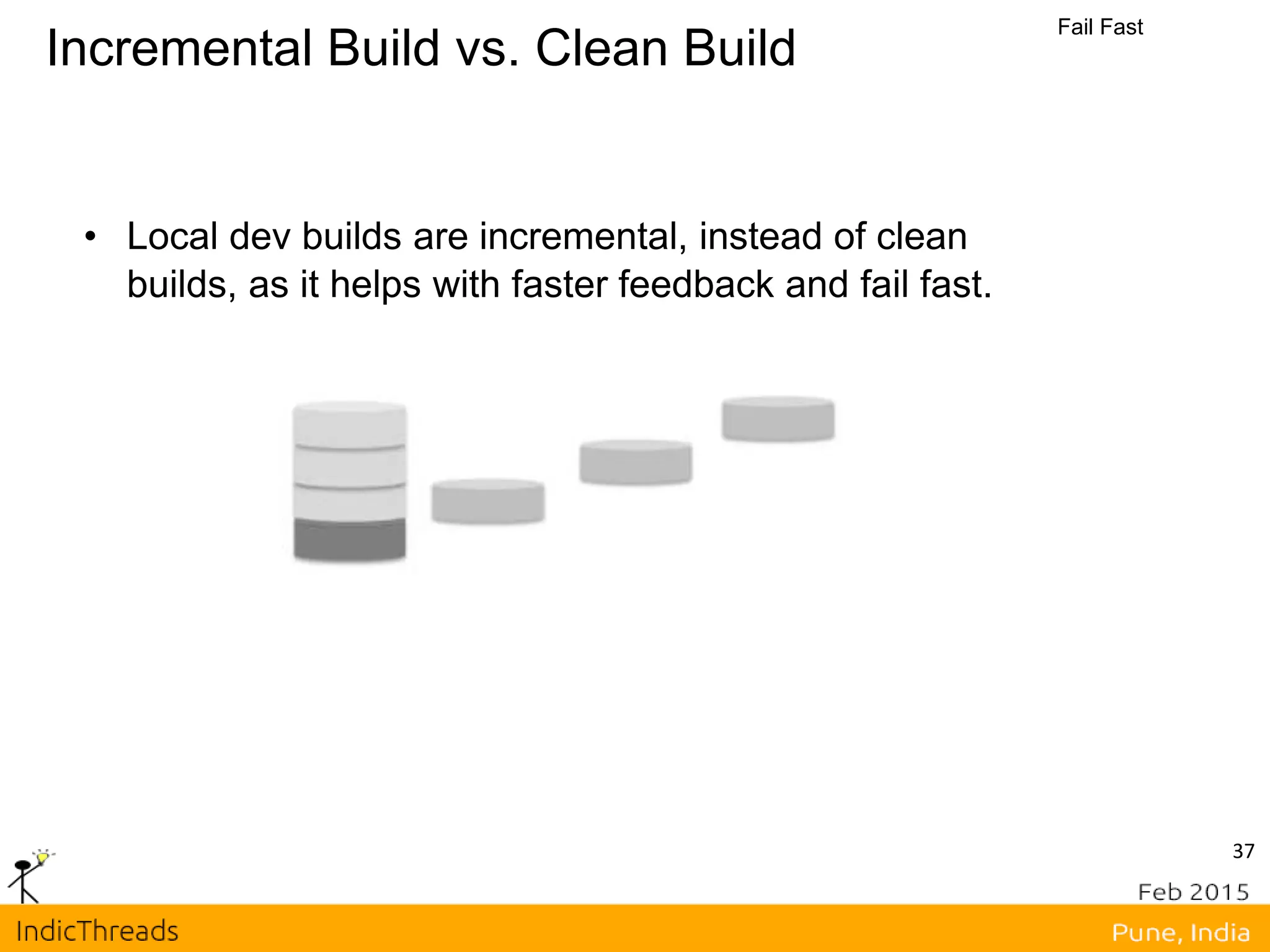 Incremental Build vs. Clean Build

Fail Fast

• Local dev builds are incremental, instead of clean builds, as it helps with faster feedback and fail fast.

37

Feb 2015

IndicThreads

Pune, India